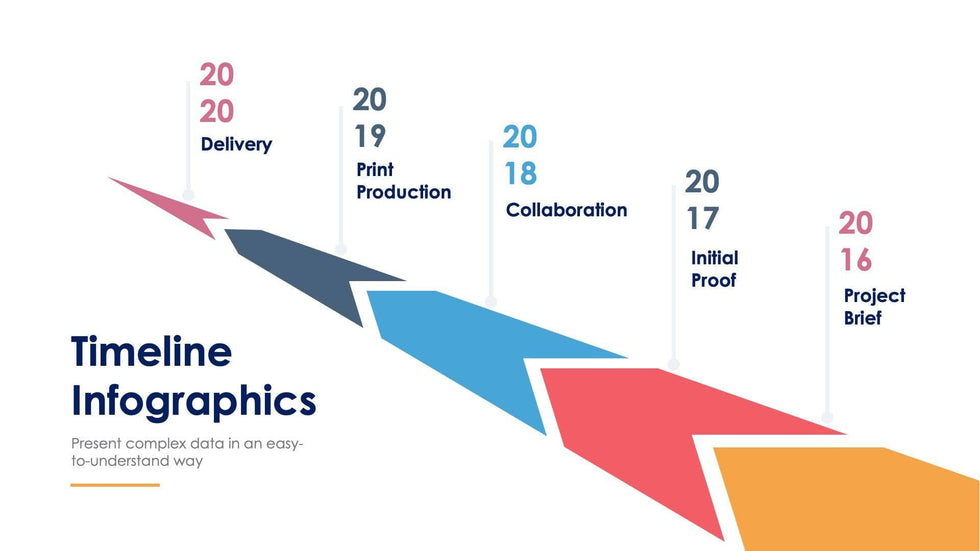 20
20
Delivery

20
19
Print
Production

20
18
Collaboration

20
17
Initial
Proof

20
16
Project
Brief

Timeline
Infographics

Present complex data in an easy-to-understand way